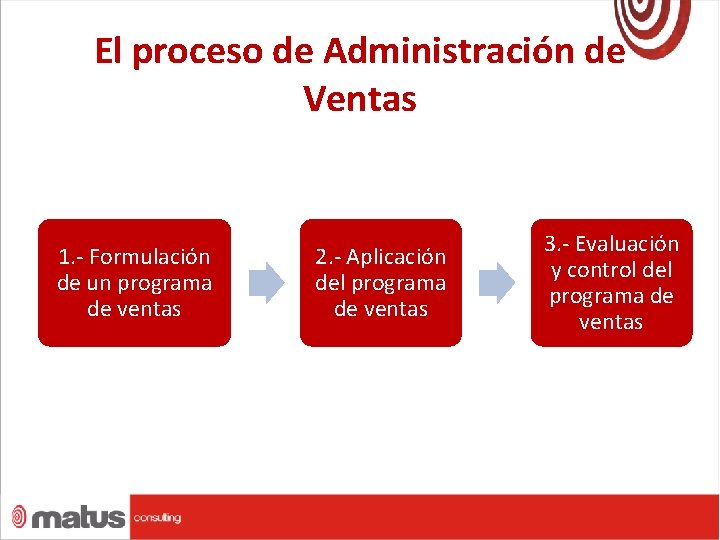 El proceso de Administración de Ventas

1.- Formulación de un programa de ventas

2.- Aplicación del programa de ventas

3.- Evaluación y control del programa de ventas

matus consulting